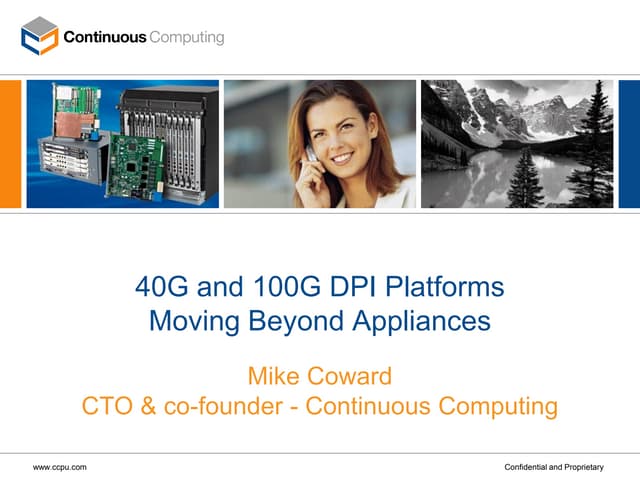 Continuous Computing

40G and 100G DPI Platforms
Moving Beyond Appliances

Mike Coward
CTO & co-founder - Continuous Computing

www.ccpu.com

Confidential and Proprietary